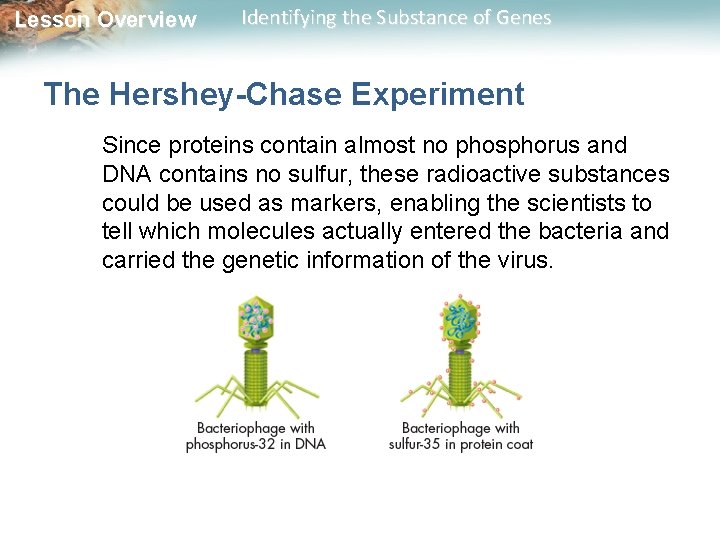 Lesson Overview Identifying the Substance of Genes

The Hershey-Chase Experiment

Since proteins contain almost no phosphorus and DNA contains no sulfur, these radioactive substances could be used as markers, enabling the scientists to tell which molecules actually entered the bacteria and carried the genetic information of the virus.

Bacteriophage with phosphorus-32 in DNA

Bacteriophage with sulfur-35 in protein coat